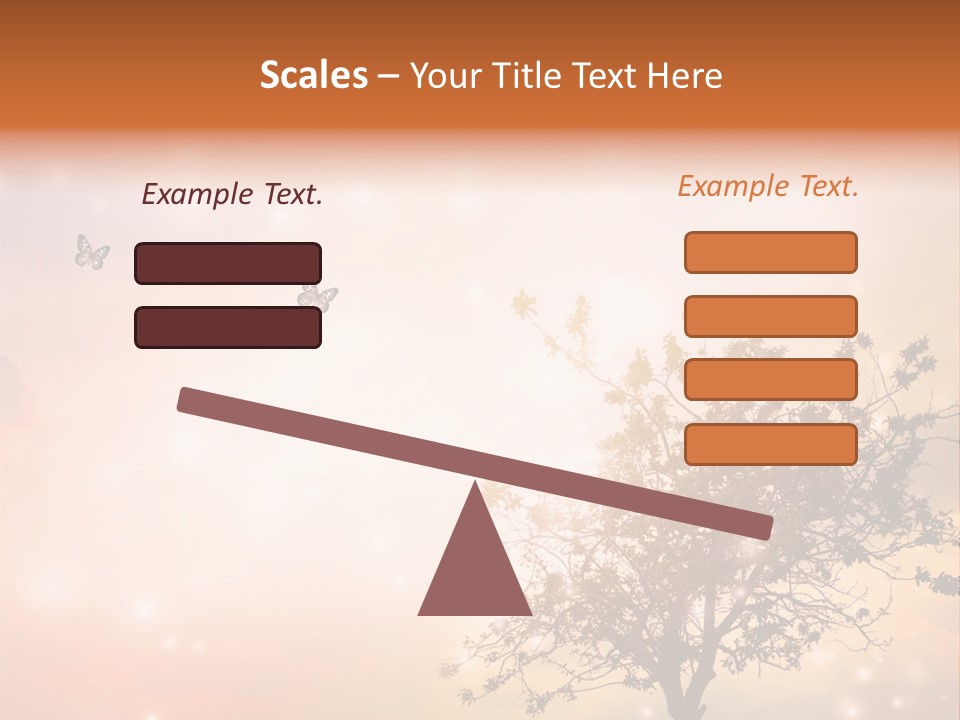 Scales – Your Title Text Here

Example Text.

Example Text.